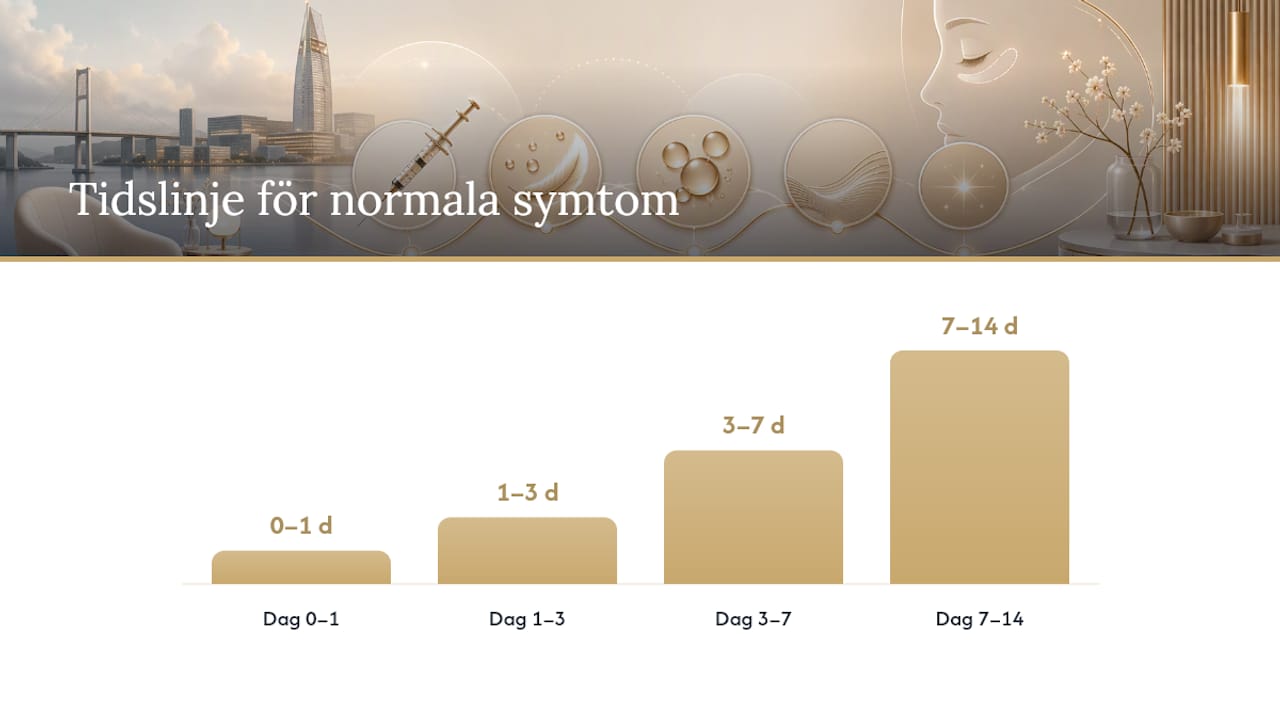 Tidslinje för normala symtom

0–1 d

1–3 d

3–7 d

7–14 d

Dag 0–1

Dag 1–3

Dag 3–7

Dag 7–14